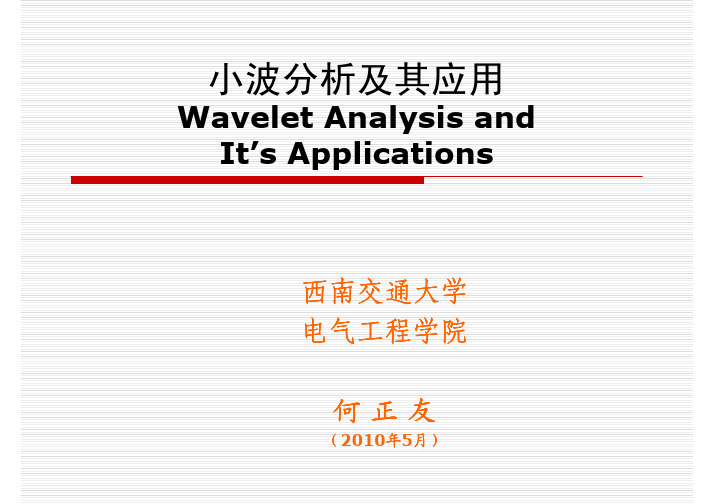 小波分析及其应用
Wavelet Analysis and It’s Applications

西南交通大学
电气工程学院

何 正 友
（2010年5月）